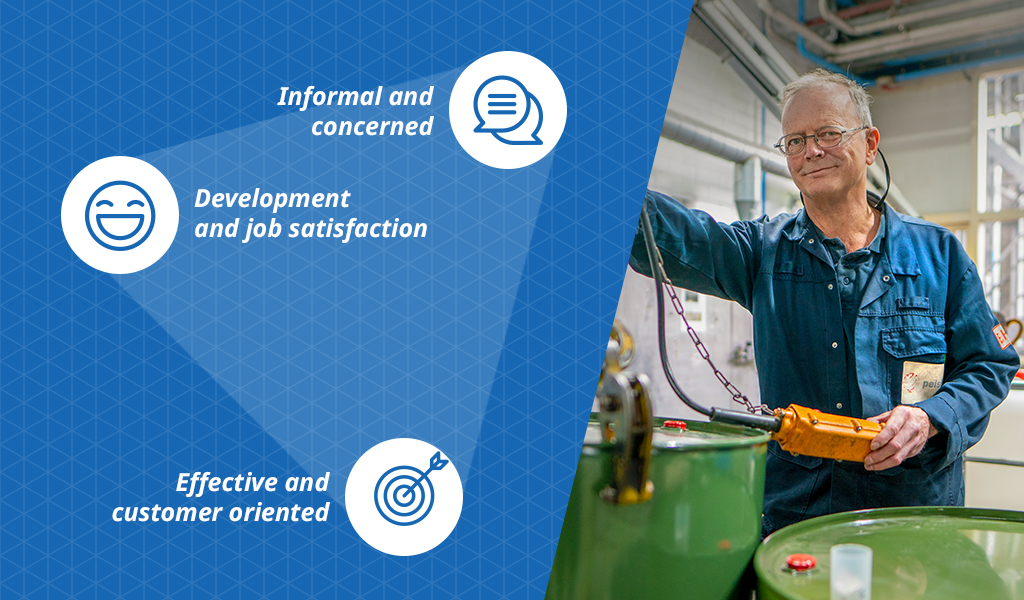 Informal and concerned

Development and job satisfaction

Effective and customer oriented